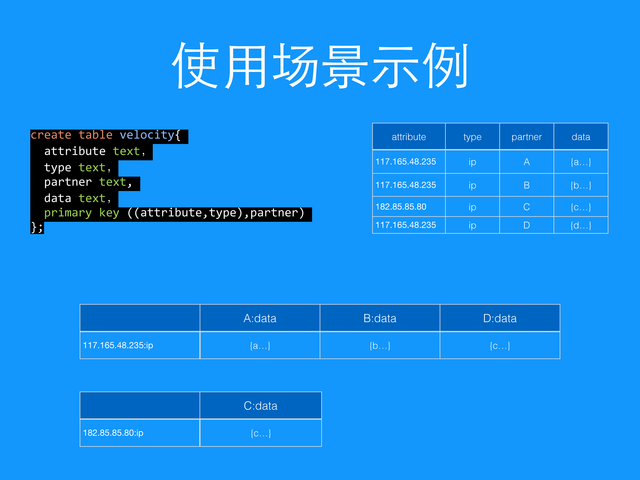 使用场景示例

create table velocity{
  attribute text,
  type text,
  partner text,
  data text,
  primary key ((attribute,type),partner)
};

| attribute | type | partner | data |
|---|---|---|---|
| 117.165.48.235 | ip | A | {a…} |
| 117.165.48.235 | ip | B | {b…} |
| 182.85.85.80 | ip | C | {c…} |
| 117.165.48.235 | ip | D | {d…} |

| | A:data | B:data | D:data |
|---|---|---|---|
| 117.165.48.235:ip | {a…} | {b…} | {c…} |

| | C:data |
|---|---|
| 182.85.85.80:ip | {c…} |